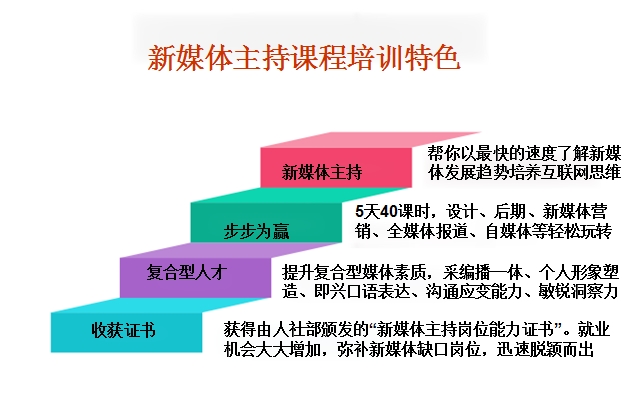 新媒体主持课程培训特色

新媒体主持

帮你以最快的速度了解新媒体发展趋势培养互联网思维

步步为赢

5天40课时，设计、后期、新媒体营销、全媒体报道、自媒体等轻松玩转

复合型人才

提升复合型媒体素质，采编播一体、个人形象塑造、即兴口语表达、沟通应变能力、敏锐洞察力

收获证书

获得由人社部颁发的“新媒体主持岗位能力证书”。就业机会大大增加，弥补新媒体缺口岗位，迅速脱颖而出